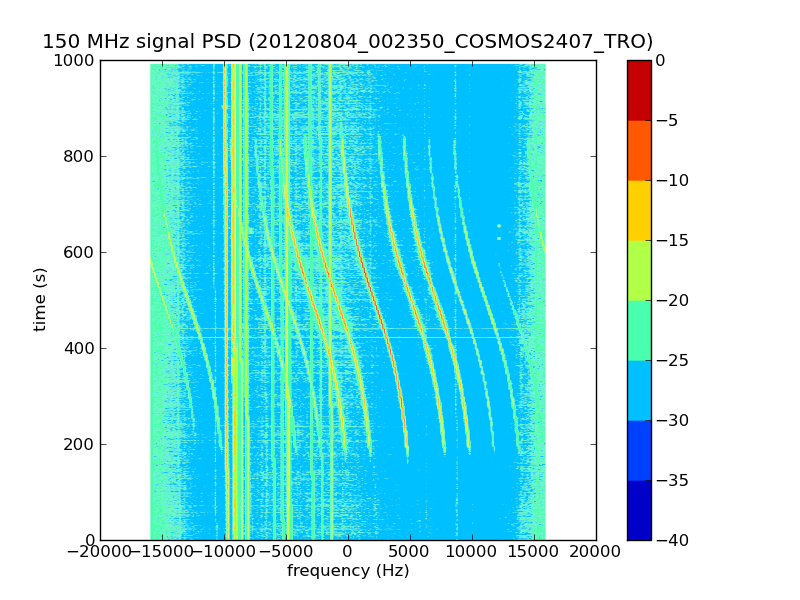 150 MHz signal PSD (20120804_002350_COSMOS2407_TRO)

1000
800
600
400
200
0
time (s)

−20000 −15000 −10000 −5000 0 5000 10000 15000 20000
frequency (Hz)

0
−5
−10
−15
−20
−25
−30
−35
−40